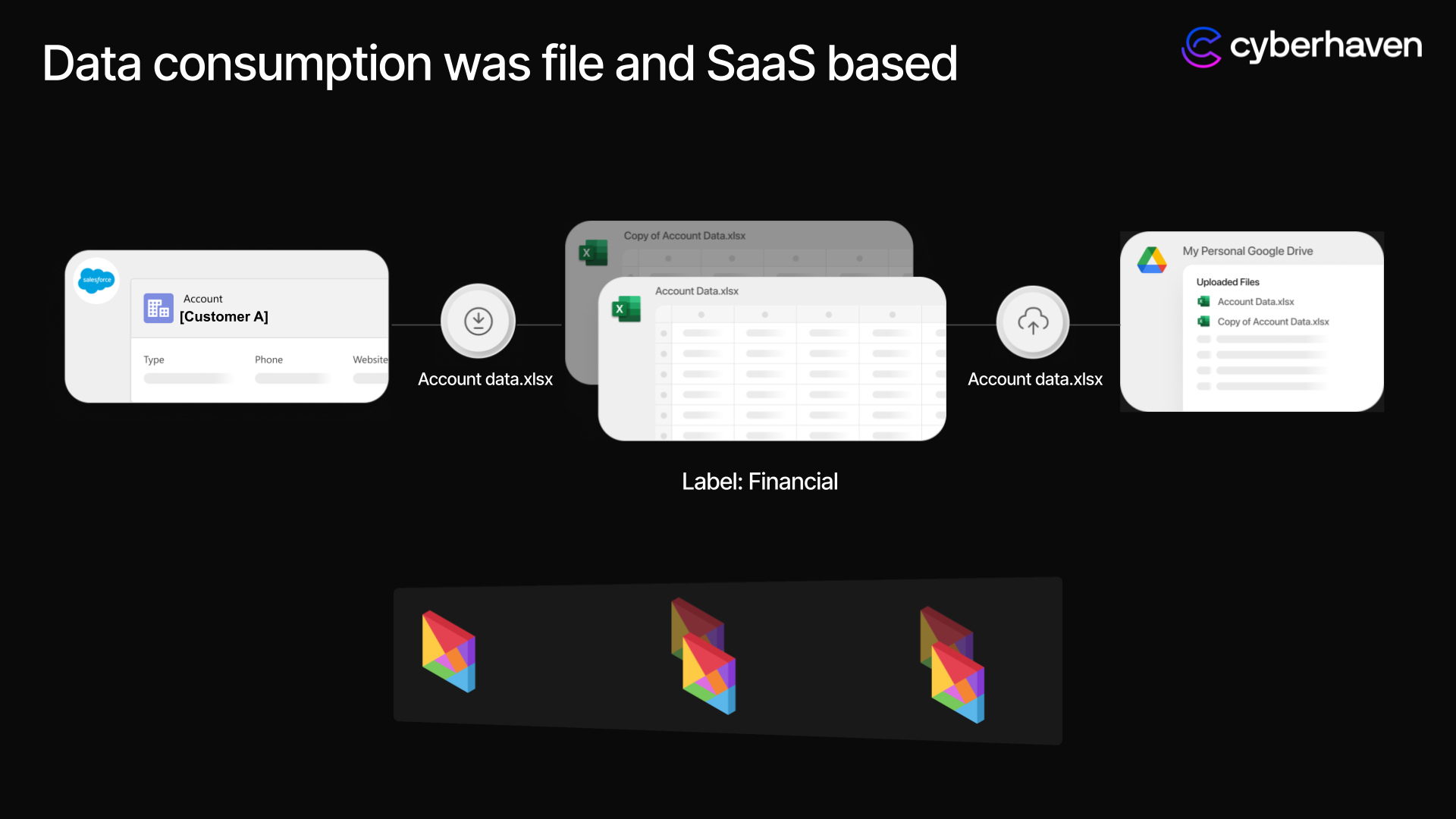 Data consumption was file and SaaS based

cyberhaven

salesforce

Account
[Customer A]

Type

Phone

Website

Account data.xlsx

Copy of Account Data.xlsx

X

Account Data.xlsx

X

Label: Financial

Account data.xlsx

My Personal Google Drive

Uploaded Files

Account Data.xlsx

Copy of Account Data.xlsx